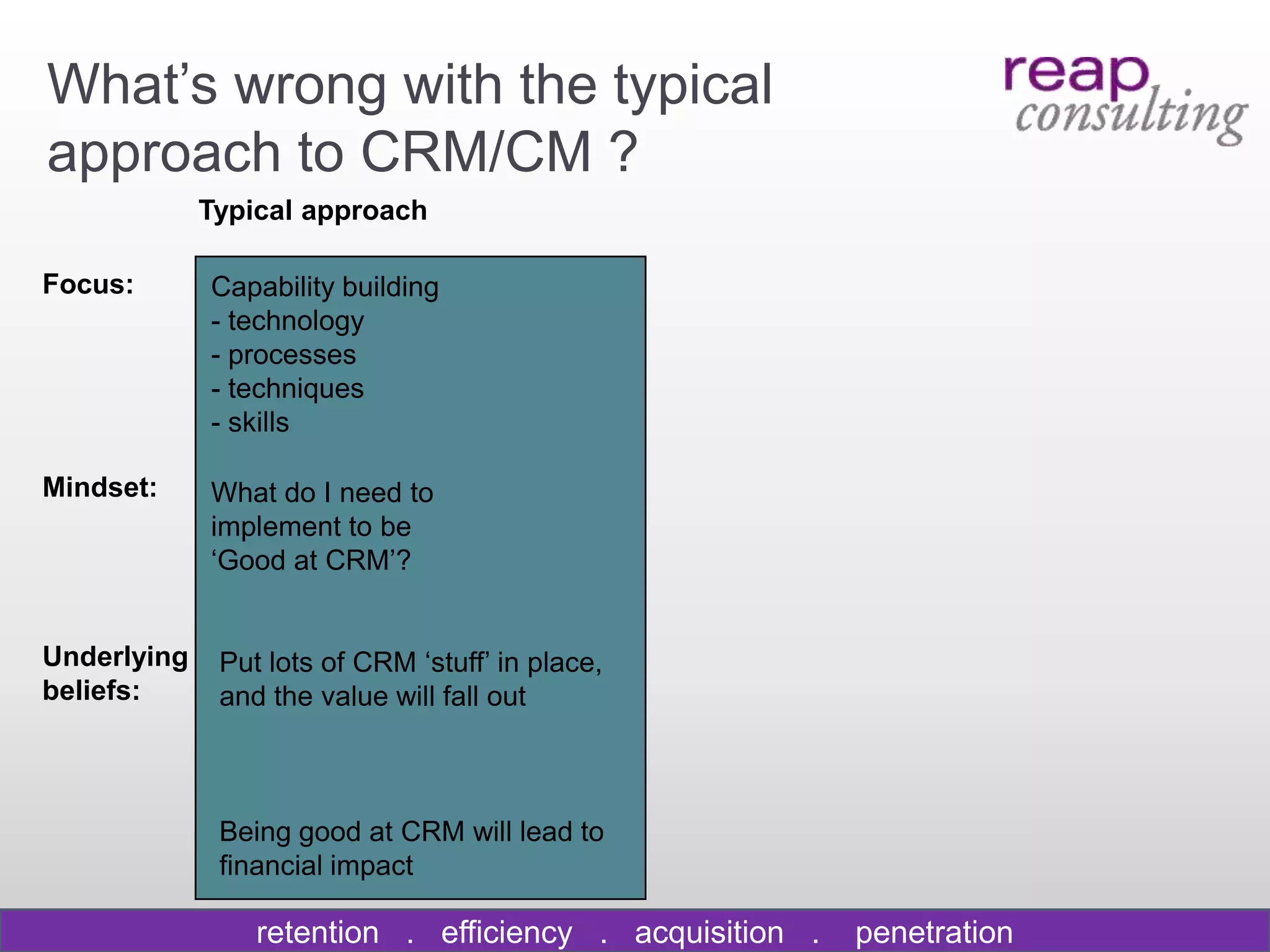 What's wrong with the typical approach to CRM/CM ?

reap consulting

Typical approach

Focus:

Capability building
- technology
- processes
- techniques
- skills

Mindset:

What do I need to implement to be 'Good at CRM'?

Underlying beliefs:

Put lots of CRM 'stuff' in place, and the value will fall out

Being good at CRM will lead to financial impact

retention . efficiency . acquisition . penetration